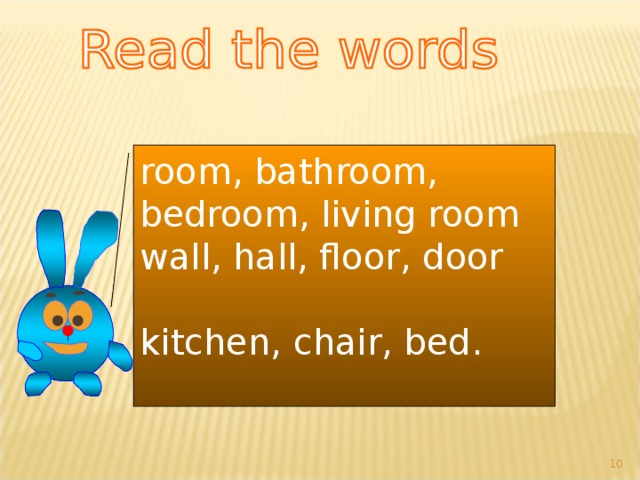 Read the words

room, bathroom, bedroom, living room
wall, hall, floor, door

kitchen, chair, bed.

10